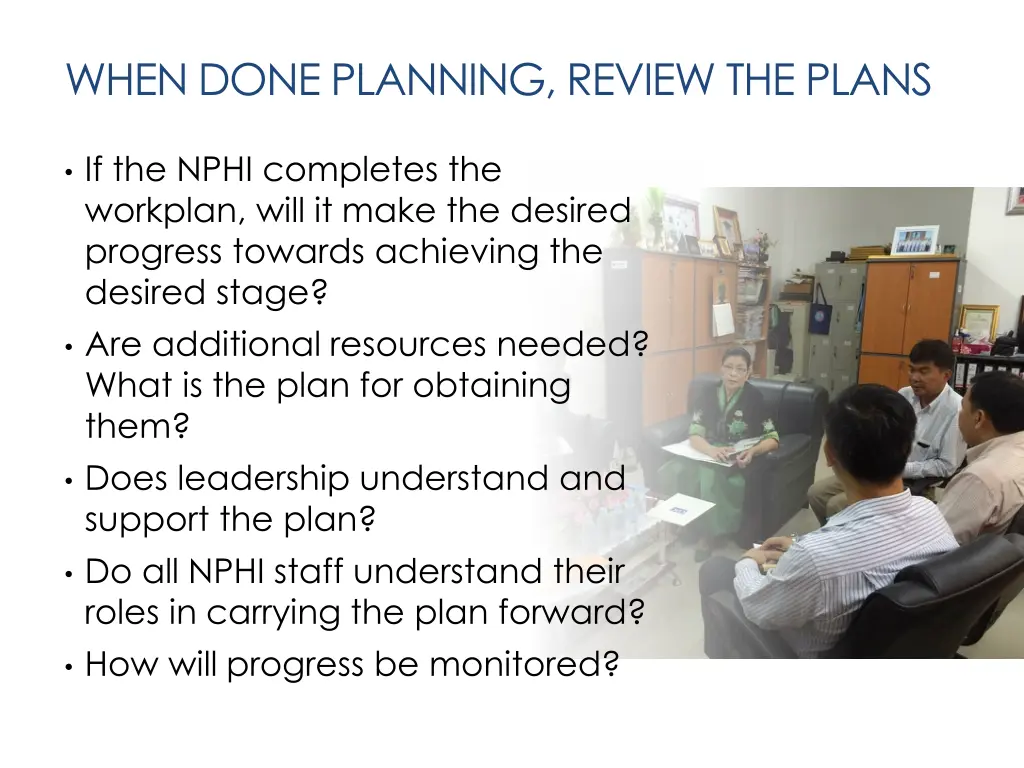 WHEN DONE PLANNING, REVIEW THE PLANS

• If the NPHI completes the workplan, will it make the desired progress towards achieving the desired stage?

• Are additional resources needed? What is the plan for obtaining them?

• Does leadership understand and support the plan?

• Do all NPHI staff understand their roles in carrying the plan forward?

• How will progress be monitored?